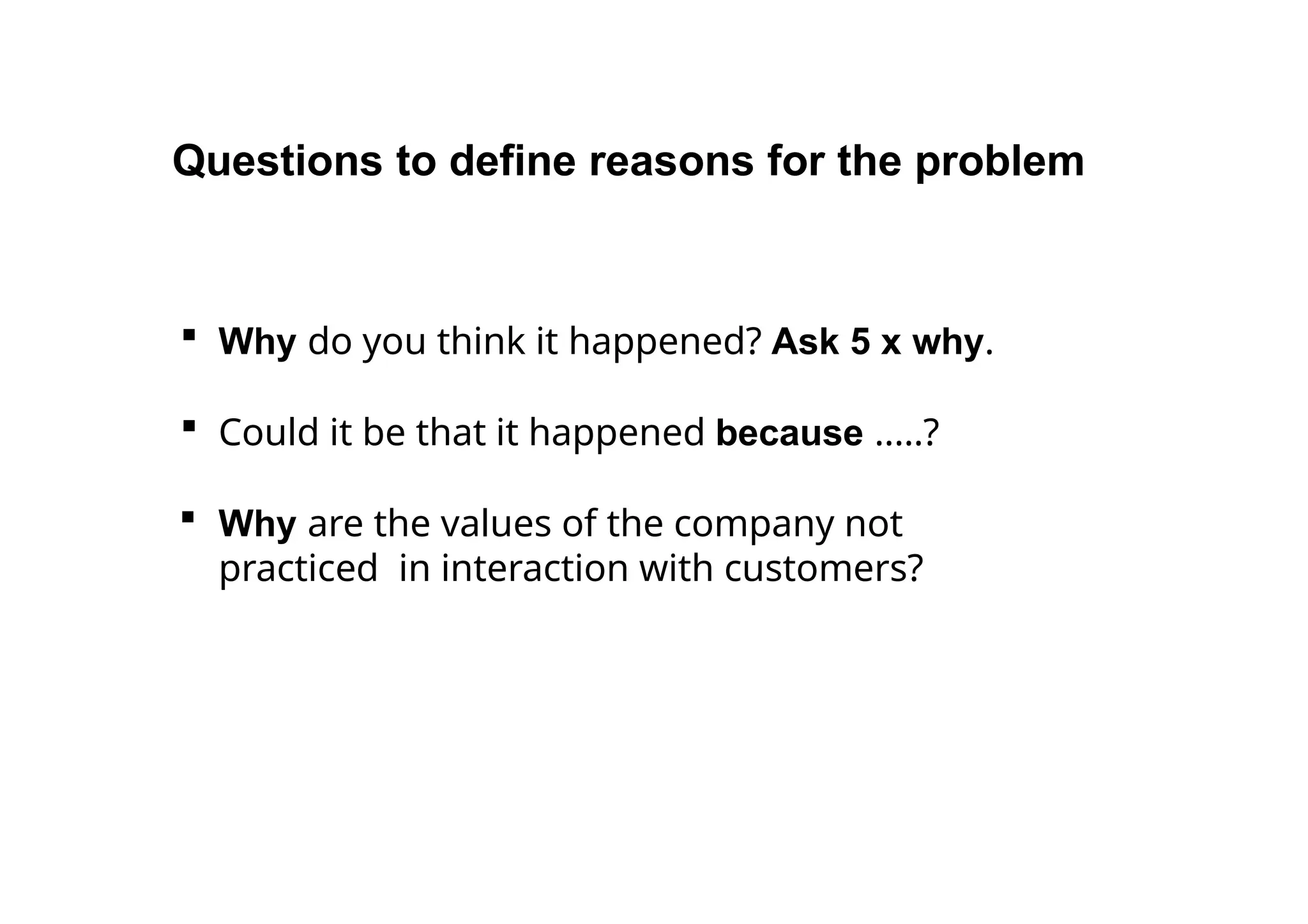 Questions to define reasons for the problem

▪ Why do you think it happened? Ask 5 x why.

▪ Could it be that it happened because .....?

▪ Why are the values of the company not practiced in interaction with customers?